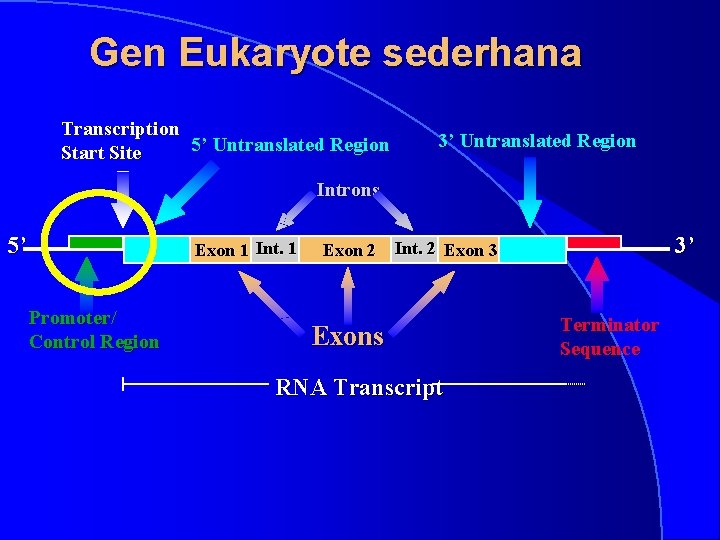 Gen Eukaryote sederhana

Transcription Start Site

5’ Untranslated Region

3’ Untranslated Region

Introns

5’

Exon 1 Int. 1 Exon 2 Int. 2 Exon 3

3’

Promoter/ Control Region

Exons

Terminator Sequence

RNA Transcript